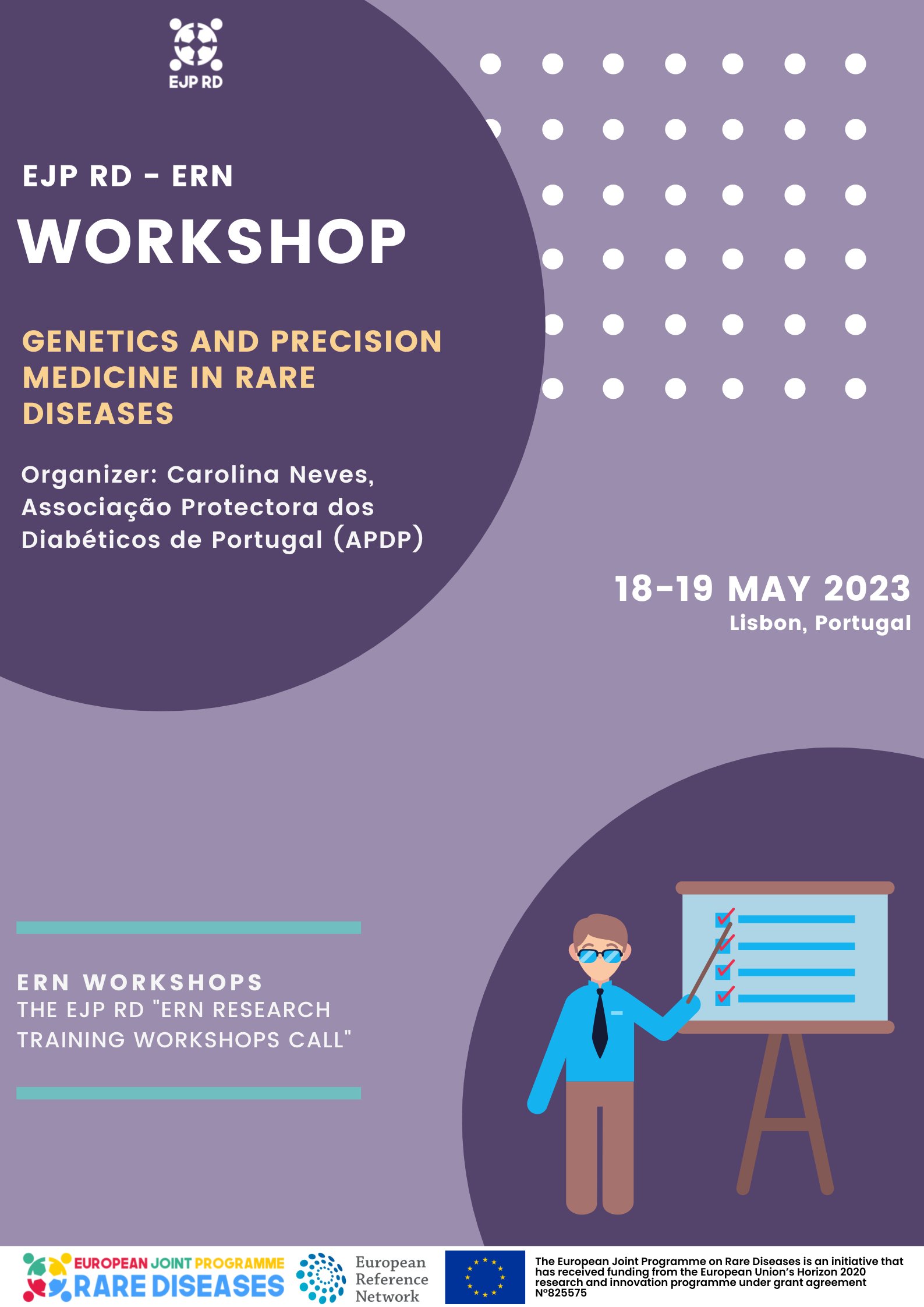 EJP RD

EJP RD - ERN

WORKSHOP

GENETICS AND PRECISION MEDICINE IN RARE DISEASES

Organizer: Carolina Neves, Associação Protectora dos Diabéticos de Portugal (APDP)

18-19 MAY 2023
Lisbon, Portugal

ERN WORKSHOPS
THE EJP RD "ERN RESEARCH TRAINING WORKSHOPS CALL"

EUROPEAN JOINT PROGRAMME RARE DISEASES

European Reference Network

The European Joint Programme on Rare Diseases is an initiative that has received funding from the European Union's Horizon 2020 research and innovation programme under grant agreement N°825575